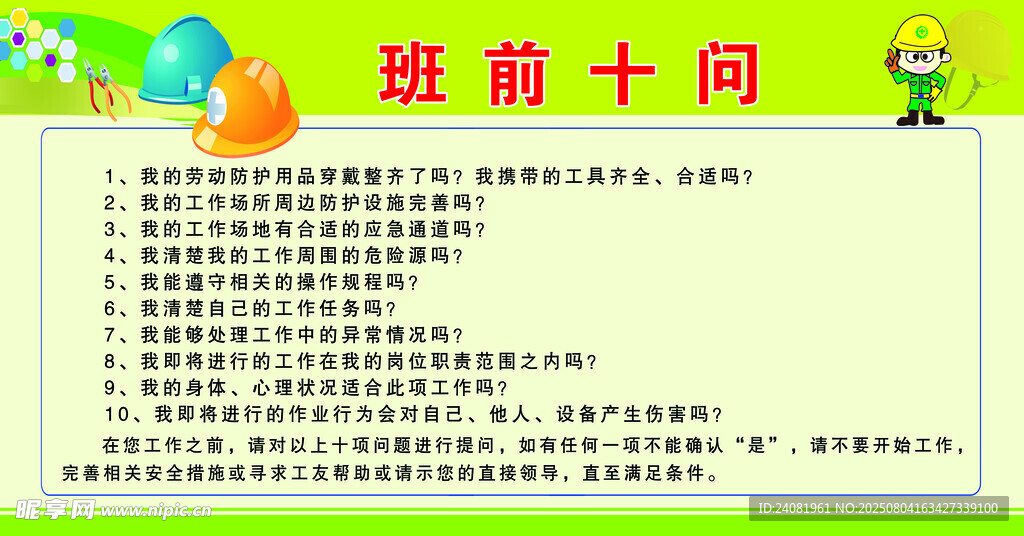 班前十问

1、我的劳动防护用品穿戴整齐了吗？我携带的工具齐全、合适吗？
2、我的工作场所周边防护设施完善吗？
3、我的工作场地有合适的应急通道吗？
4、我清楚我的工作周围的危险源吗？
5、我能遵守相关的操作规程吗？
6、我清楚自己的工作任务吗？
7、我能够处理工作中的异常情况吗？
8、我即将进行的工作在我的岗位职责范围之内吗？
9、我的身体、心理状况适合此项工作吗？
10、我即将进行的作业行为会对自己、他人、设备产生伤害吗？

在您工作之前，请对以上十项问题进行提问，如有任何一项不能确认“是”，请不要开始工作，完善相关安全措施或寻求工友帮助或请示您的直接领导，直至满足条件。

昵享网 www.nipic.cn
ID:24081961 NO:20250804163427339100